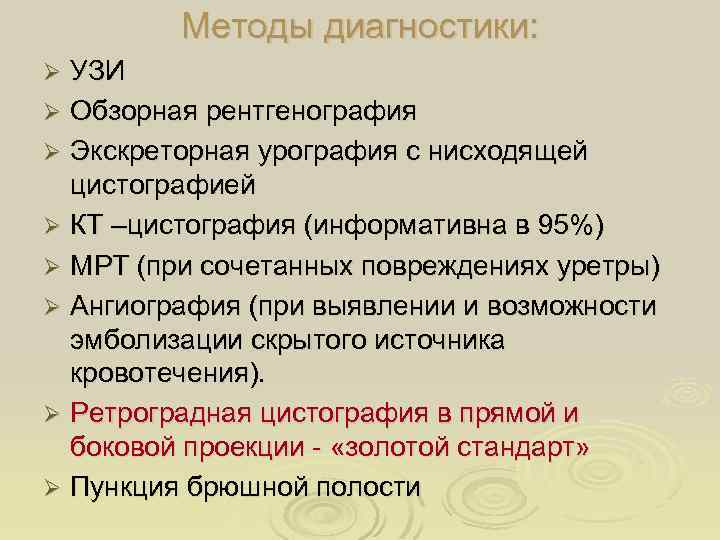 Методы диагностики:

➢ УЗИ
➢ Обзорная рентгенография
➢ Экскреторная урография с нисходящей цистографией
➢ КТ –цистография (информативна в 95%)
➢ МРТ (при сочетанных повреждениях уретры)
➢ Ангиография (при выявлении и возможности эмболизации скрытого источника кровотечения).
➢ Ретроградная цистография в прямой и боковой проекции - «золотой стандарт»
➢ Пункция брюшной полости